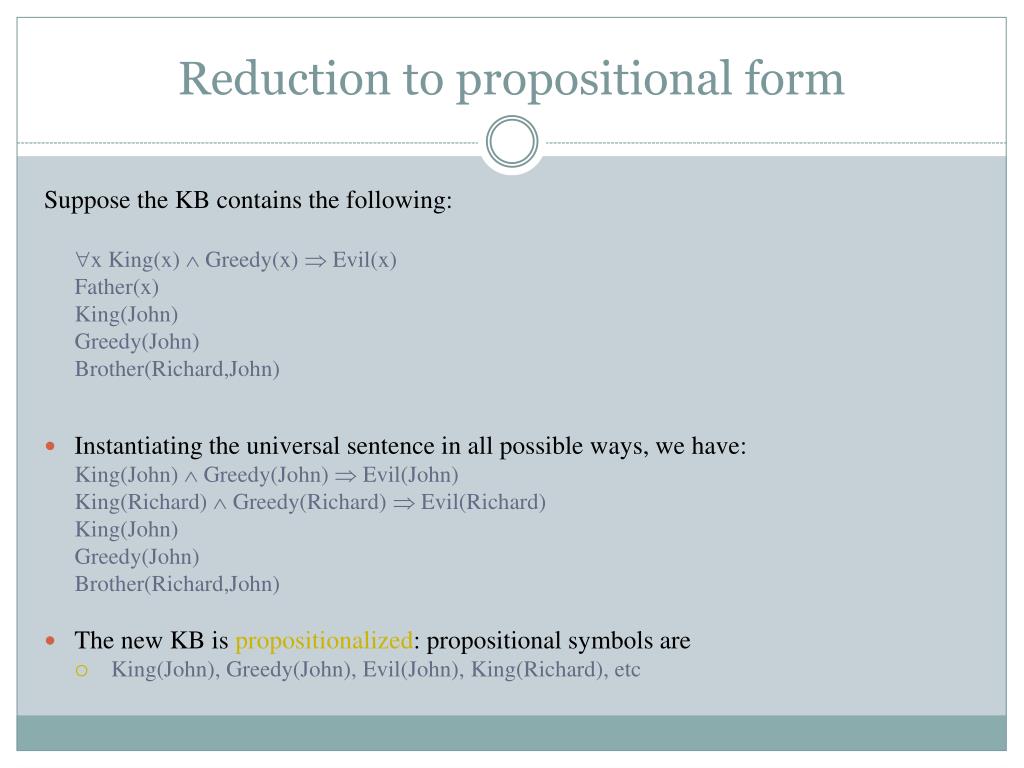 Reduction to propositional form

Suppose the KB contains the following:

$\forall$x King(x) $\wedge$ Greedy(x) $\Rightarrow$ Evil(x)
Father(x)
King(John)
Greedy(John)
Brother(Richard,John)

Instantiating the universal sentence in all possible ways, we have:
King(John) $\wedge$ Greedy(John) $\Rightarrow$ Evil(John)
King(Richard) $\wedge$ Greedy(Richard) $\Rightarrow$ Evil(Richard)
King(John)
Greedy(John)
Brother(Richard,John)

The new KB is propositionalized: propositional symbols are
King(John), Greedy(John), Evil(John), King(Richard), etc